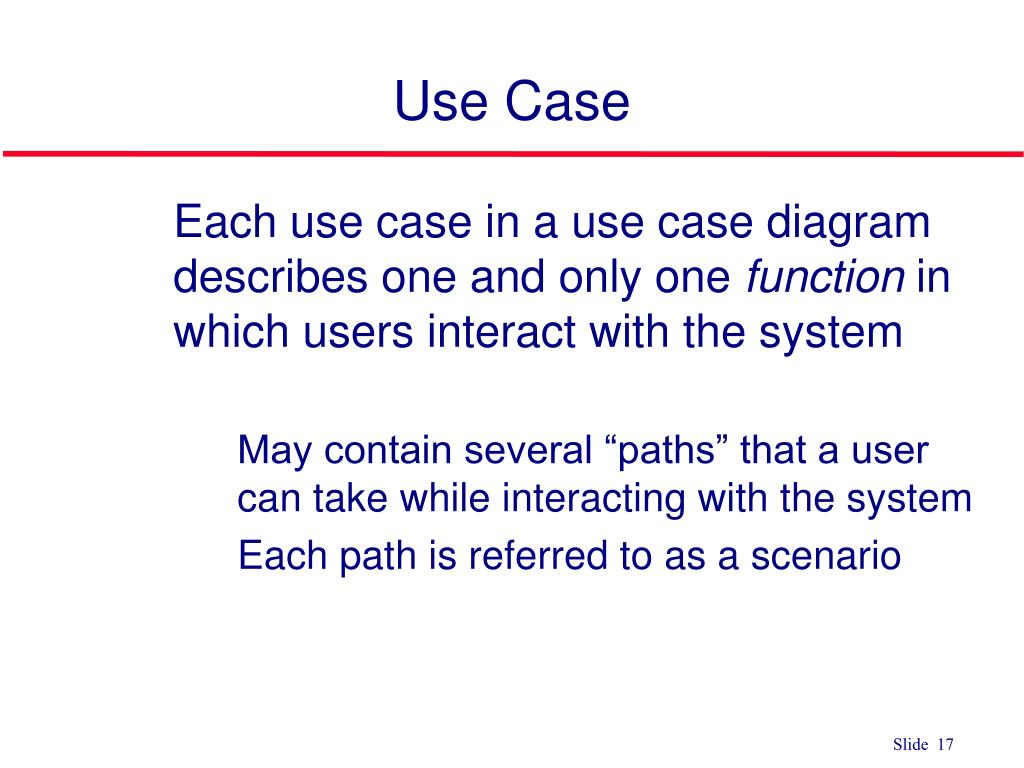 Use Case

Each use case in a use case diagram describes one and only one function in which users interact with the system

May contain several “paths” that a user can take while interacting with the system

Each path is referred to as a scenario

Slide 17